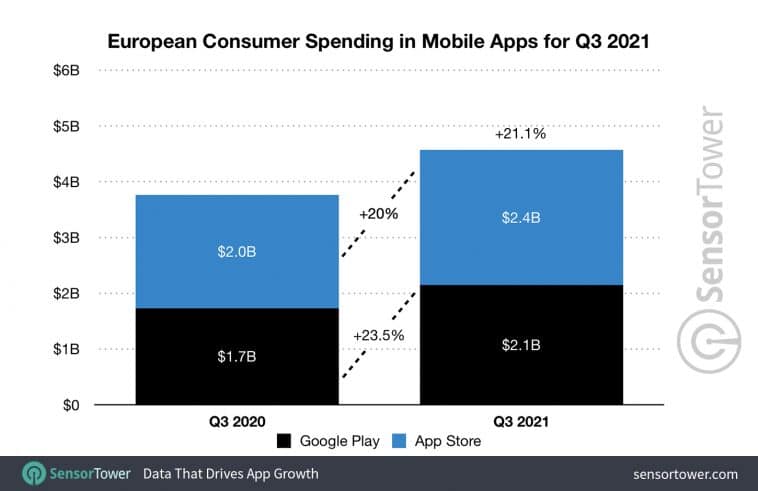 European Consumer Spending in Mobile Apps for Q3 2021

$6B
$5B
$4B
$3B
$2B
$1B
$0

$2.0B
$1.7B
+20%
+23.5%
+21.1%
$2.4B
$2.1B

Q3 2020
Q3 2021

Google Play
App Store

SensorTower

SensorTower Data That Drives App Growth
sensortower.com